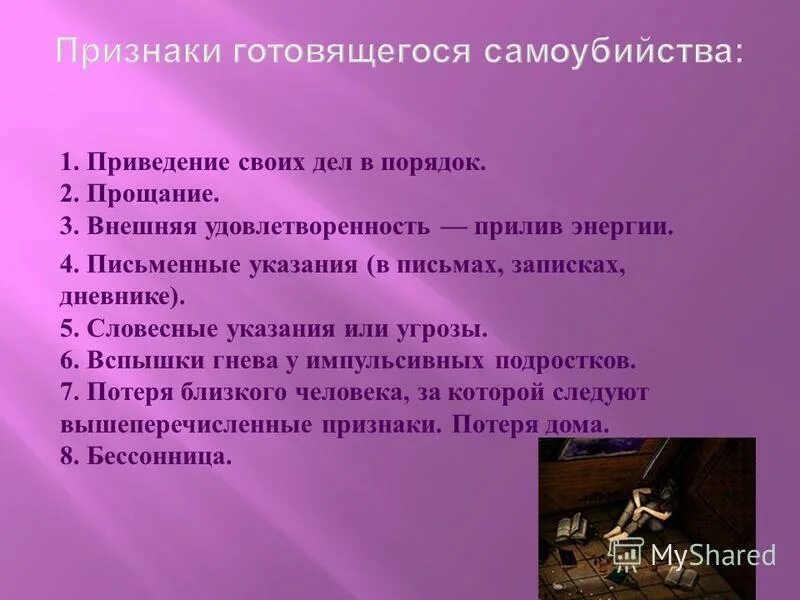 Признаки готовящегося самоубийства:

1. Приведение своих дел в порядок.
2. Прощание.
3. Внешняя удовлетворенность — прилив энергии.
4. Письменные указания (в письмах, записках, дневнике).
5. Словесные указания или угрозы.
6. Вспышки гнева у импульсивных подростков.
7. Потеря близкого человека, за которой следуют вышеперечисленные признаки. Потеря дома.
8. Бессонница.

MyShared